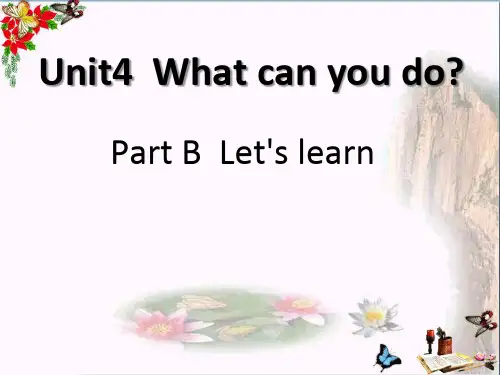 Unit4 What can you do?

Part B Let's learn